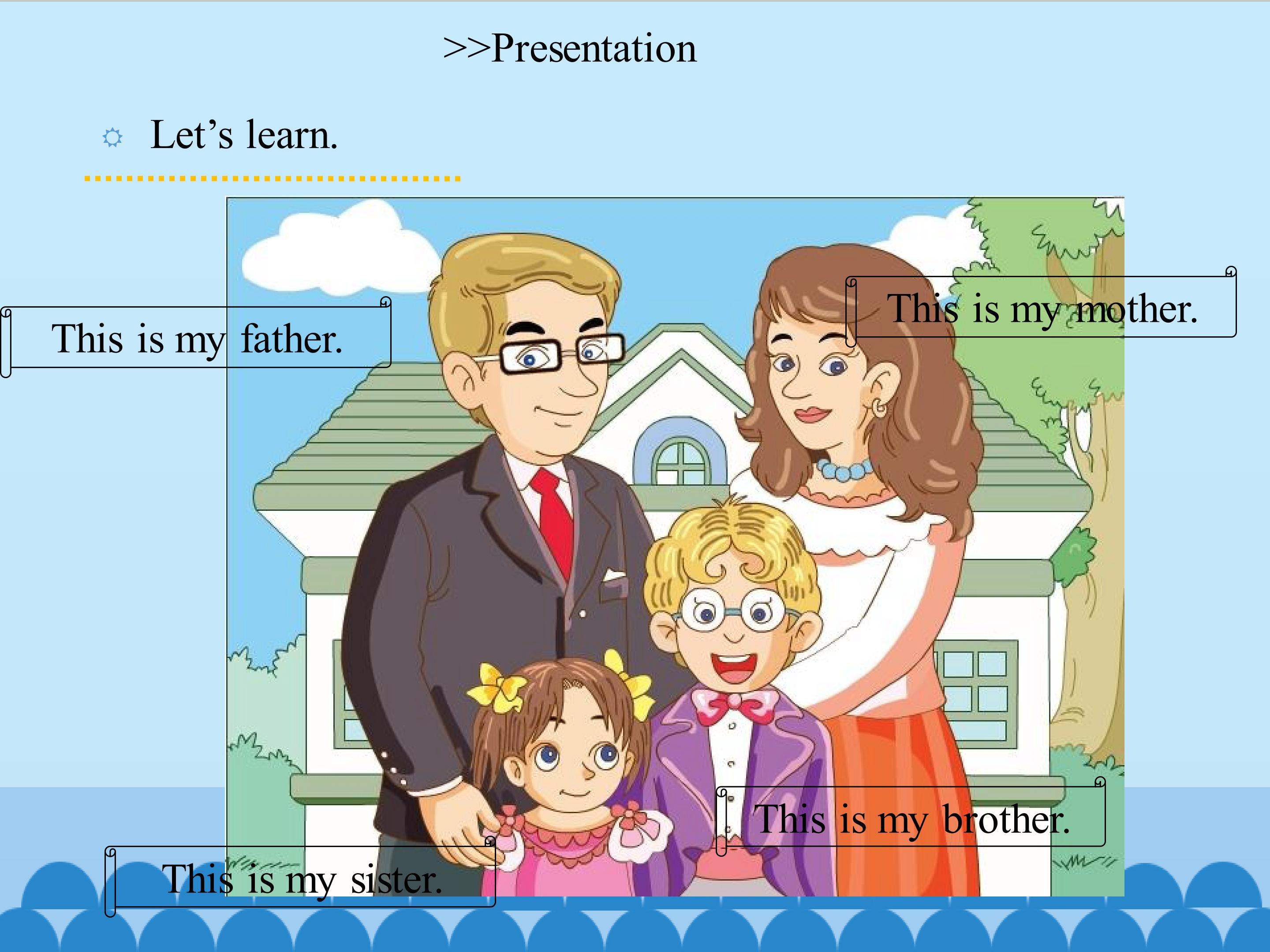 >>Presentation

Let’s learn.

This is my father.

This is my mother.

This is my brother.

This is my sister.